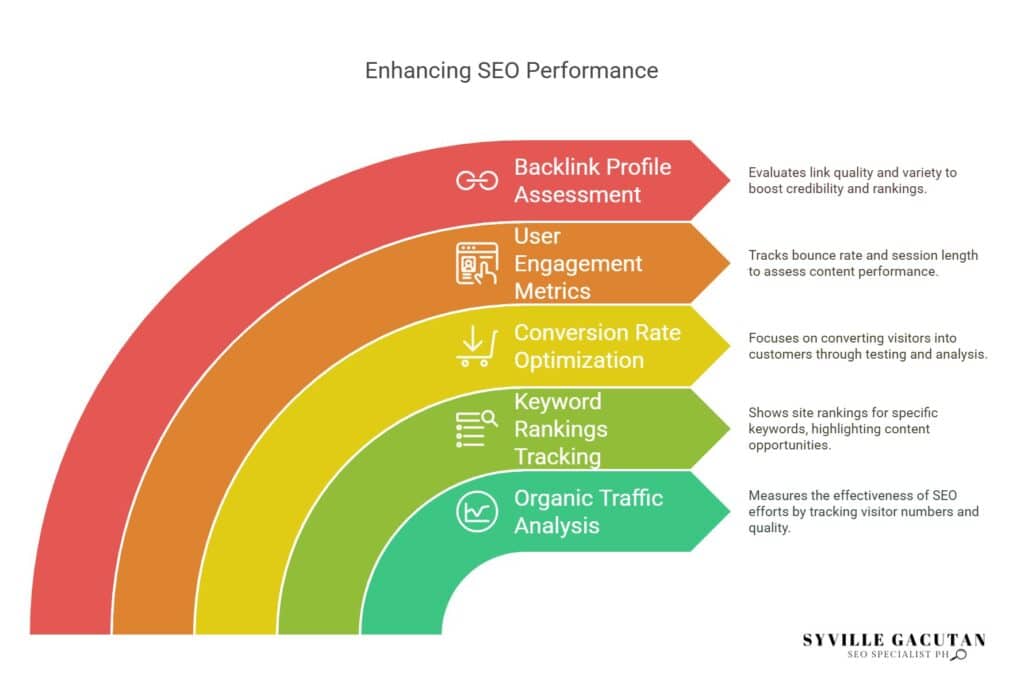 Enhancing SEO Performance

Backlink Profile Assessment

Evaluates link quality and variety to boost credibility and rankings.

User Engagement Metrics

Tracks bounce rate and session length to assess content performance.

Conversion Rate Optimization

Focuses on converting visitors into customers through testing and analysis.

Keyword Rankings Tracking

Shows site rankings for specific keywords, highlighting content opportunities.

Organic Traffic Analysis

Measures the effectiveness of SEO efforts by tracking visitor numbers and quality.

SYVILLE GACUTAN
SEO SPECIALIST PH